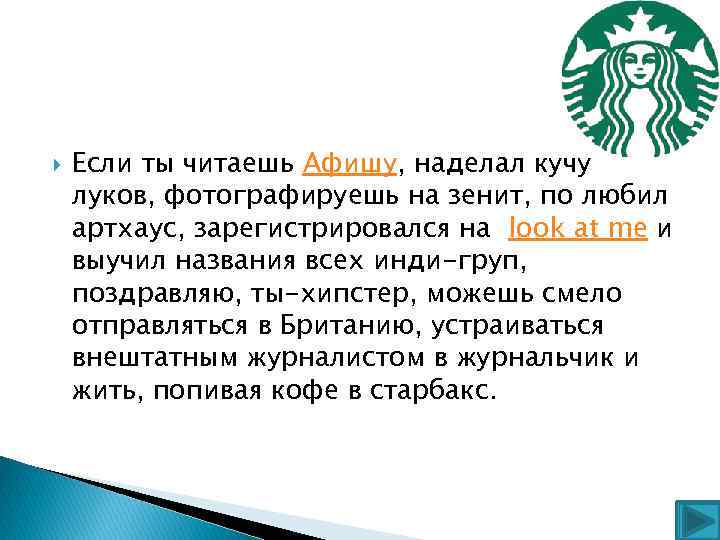 Если ты читаешь Афишу, наделал кучу луков, фотографируешь на зенит, по любил артхаус, зарегистрировался на  look at me и выучил названия всех инди-груп, поздравляю, ты-хипстер, можешь смело отправляться в Британию, устраиваться внештатным журналистом в журнальчик и жить, попивая кофе в старбакс.